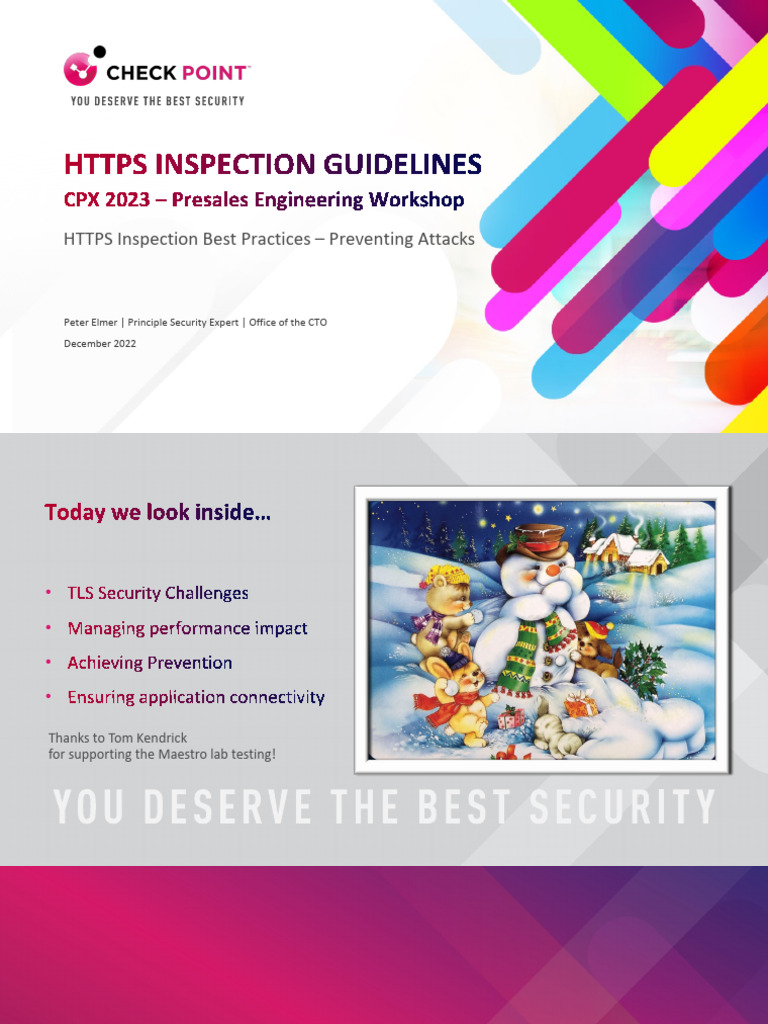 CHECK POINT™
YOU DESERVE THE BEST SECURITY

HTTPS INSPECTION GUIDELINES
CPX 2023 – Presales Engineering Workshop
HTTPS Inspection Best Practices – Preventing Attacks

Peter Elmer | Principle Security Expert | Office of the CTO
December 2022

Today we look inside…

• TLS Security Challenges
• Managing performance impact
• Achieving Prevention
• Ensuring application connectivity

Thanks to Tom Kendrick
for supporting the Maestro lab testing!

YOU DESERVE THE BEST SECURITY